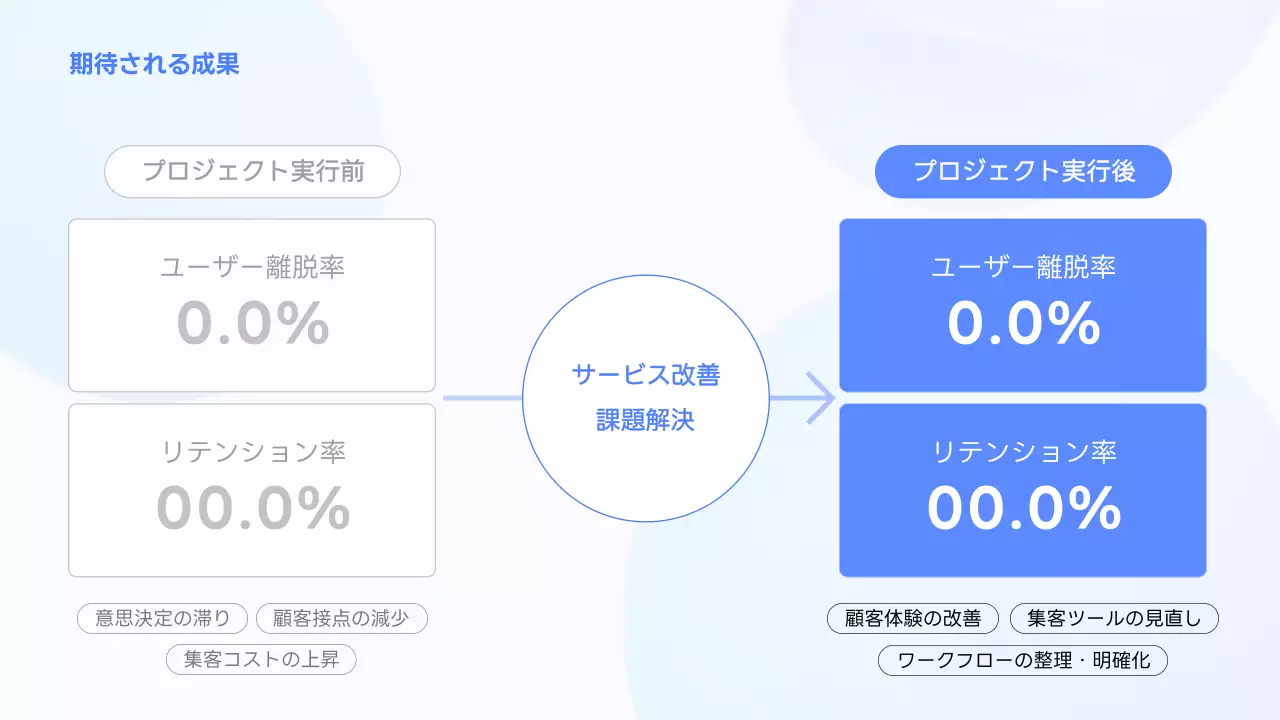 期待される成果

プロジェクト実行前

ユーザー離脱率
0.0%

リテンション率
00.0%

意思決定の滞り
顧客接点の減少
集客コストの上昇

サービス改善
課題解決

プロジェクト実行後

ユーザー離脱率
0.0%

リテンション率
00.0%

顧客体験の改善
集客ツールの見直し
ワークフローの整理・明確化